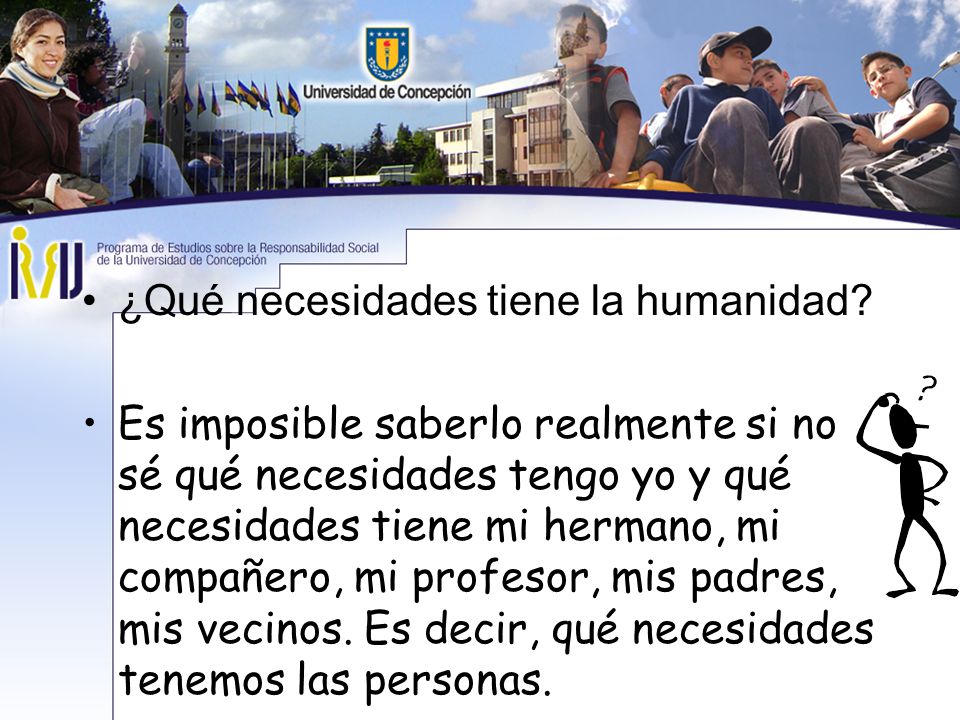 Universidad de Concepción

Programa de Estudios sobre la Responsabilidad Social de la Universidad de Concepción

• ¿Qué necesidades tiene la humanidad?

• Es imposible saberlo realmente si no sé qué necesidades tengo yo y qué necesidades tiene mi hermano, mi compañero, mi profesor, mis padres, mis vecinos. Es decir, qué necesidades tenemos las personas.

?